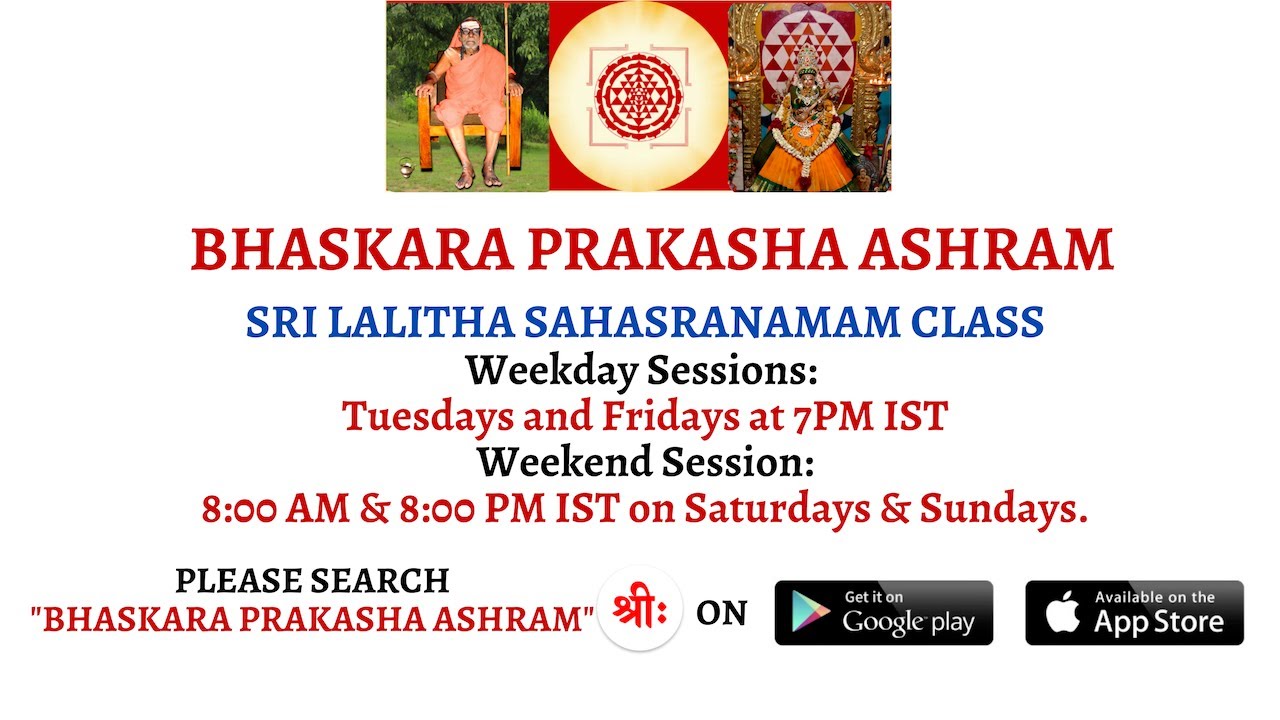 BHASKARA PRAKASHA ASHRAM

SRI LALITHA SAHASRANAMAM CLASS
Weekday Sessions:
Tuesdays and Fridays at 7PM IST
Weekend Session:
8:00 AM & 8:00 PM IST on Saturdays & Sundays.

PLEASE SEARCH
"BHASKARA PRAKASHA ASHRAM" श्रीः ON Get it on Google play Available on the App Store